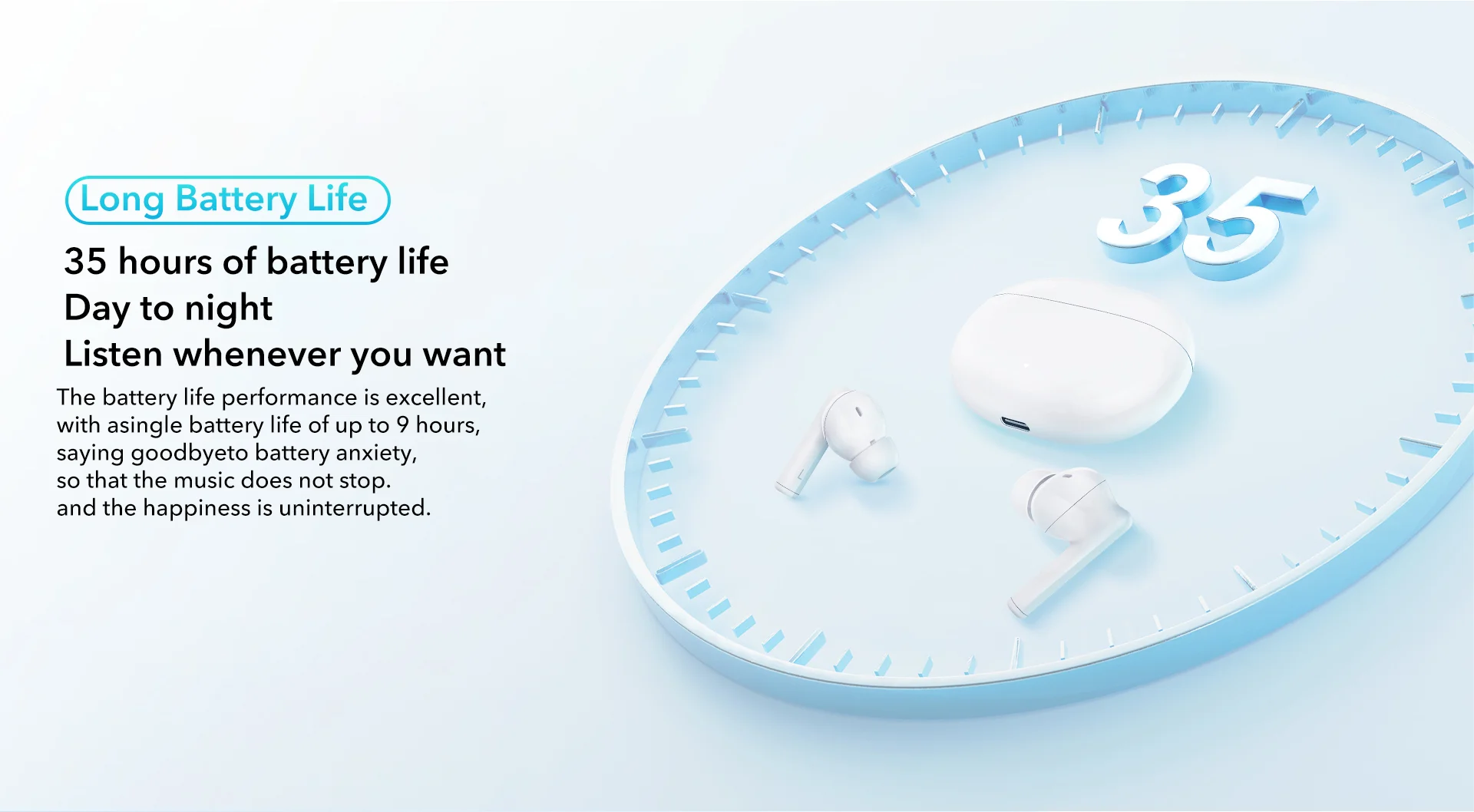 Long Battery Life

35 hours of battery life
Day to night
Listen whenever you want

The battery life performance is excellent, with asingle battery life of up to 9 hours, saying goodbyeto battery anxiety, so that the music does not stop. and the happiness is uninterrupted.

35